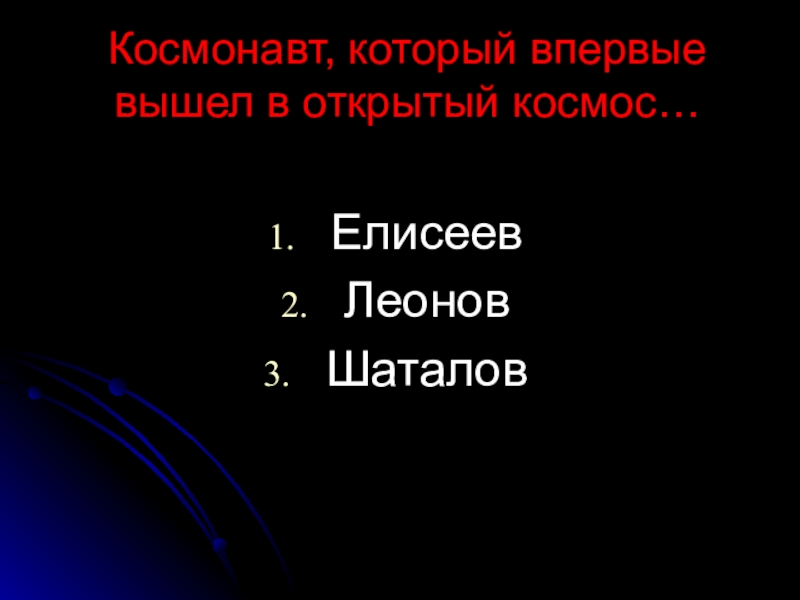 Космонавт, который впервые вышел в открытый космос…

1. Елисеев
2. Леонов
3. Шаталов